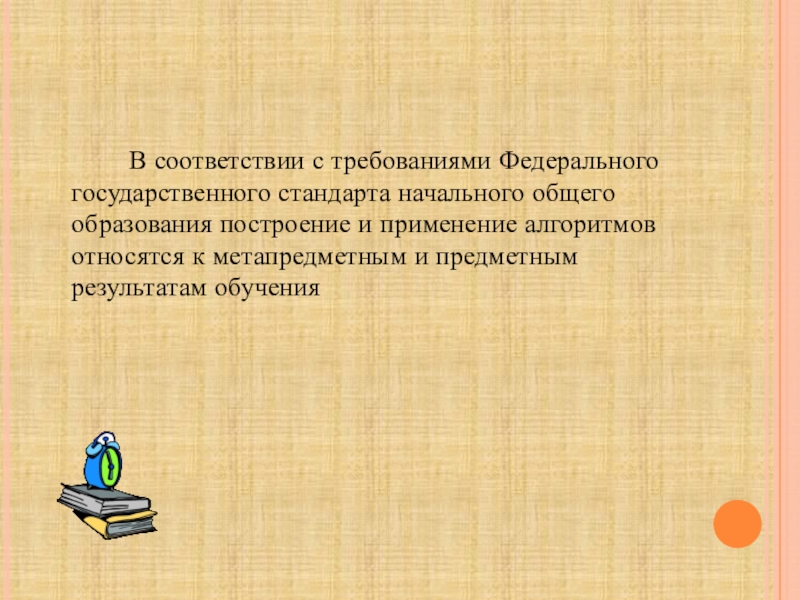 В соответствии с требованиями Федерального государственного стандарта начального общего образования построение и применение алгоритмов относятся к метапредметным и предметным результатам обучения